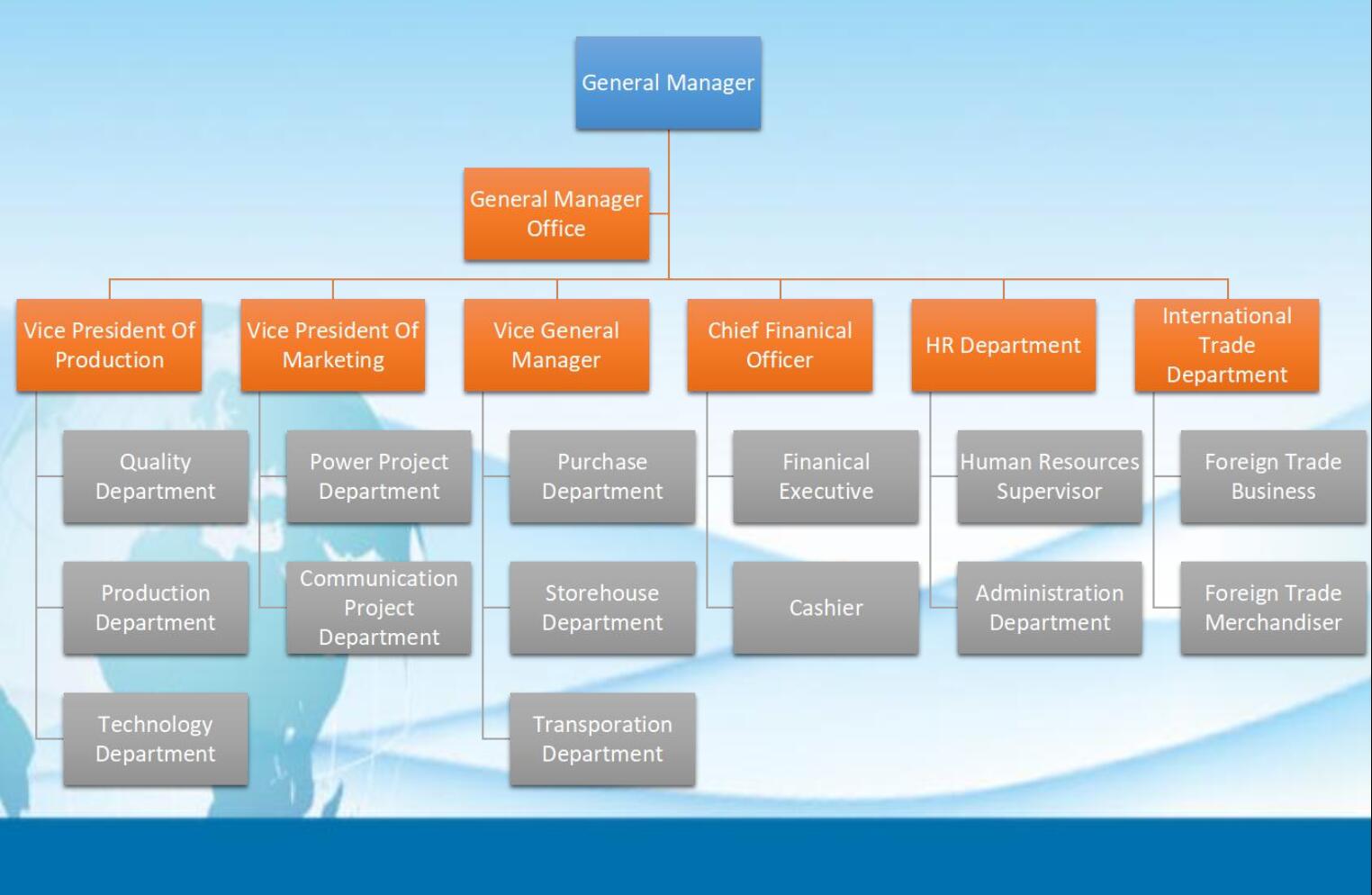 General Manager

General Manager Office

Vice President Of Production

Quality Department

Production Department

Technology Department

Vice President Of Marketing

Power Project Department

Communication Project Department

Vice General Manager

Purchase Department

Storehouse Department

Transporation Department

Chief Finanical Officer

Finanical Executive

Cashier

HR Department

Human Resources Supervisor

Administration Department

International Trade Department

Foreign Trade Business

Foreign Trade Merchandiser